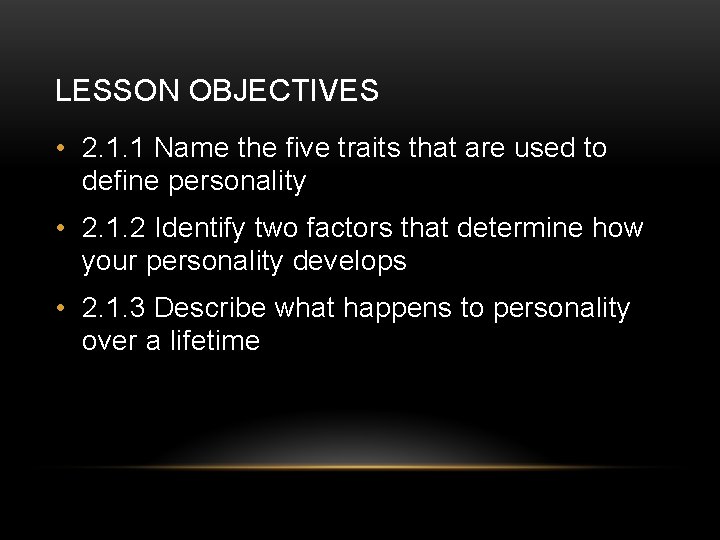 LESSON OBJECTIVES

• 2.1.1 Name the five traits that are used to define personality

• 2.1.2 Identify two factors that determine how your personality develops

• 2.1.3 Describe what happens to personality over a lifetime